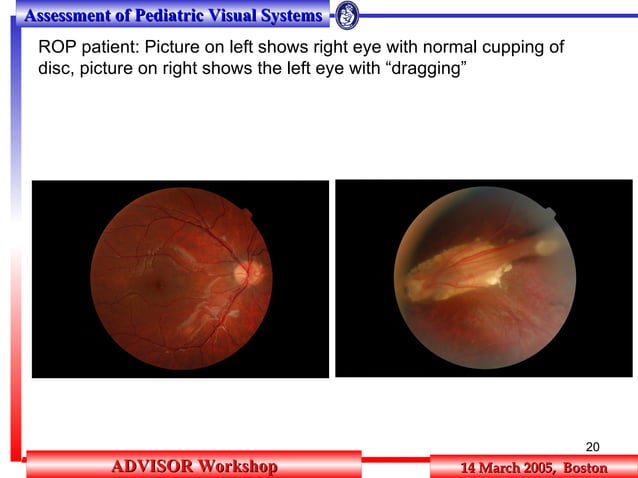 Assessment of Pediatric Visual Systems

ROP patient: Picture on left shows right eye with normal cupping of disc, picture on right shows the left eye with “dragging”

20

ADVISOR Workshop

14 March 2005, Boston